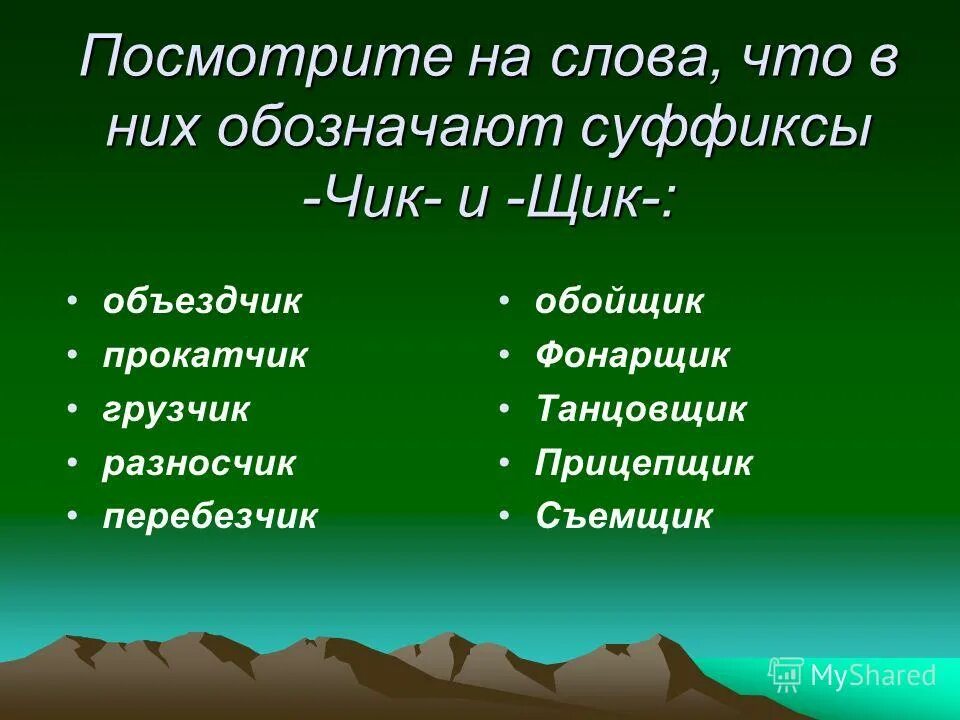 Посмотрите на слова, что в них обозначают суффиксы -Чик- и -Щик-:

• объездчик
• прокатчик
• грузчик
• разносчик
• перебезчик

• обойщик
• Фонарщик
• Танцовщик
• Прицепщик
• Съемщик

MyShared